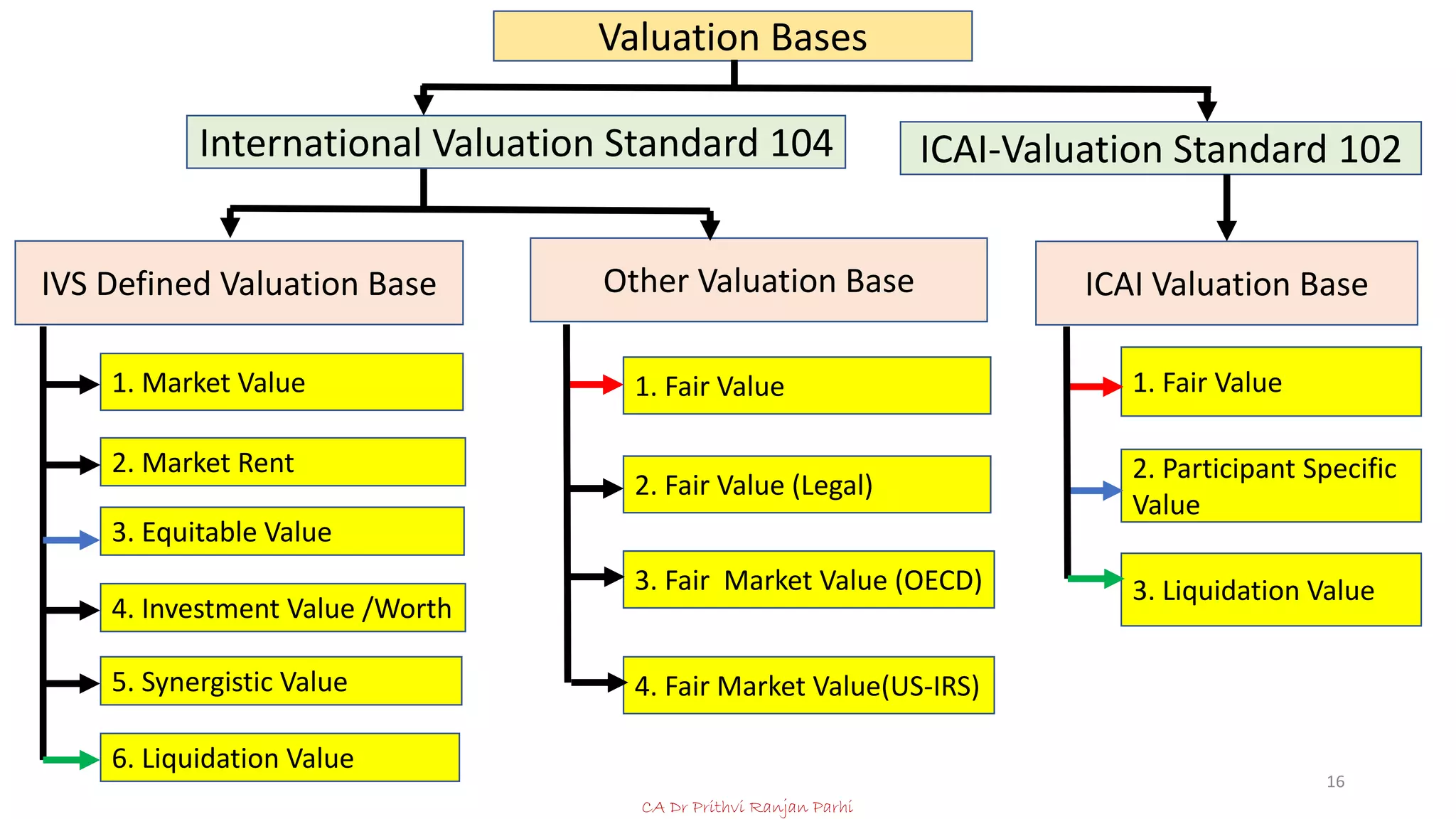 Valuation Bases

International Valuation Standard 104

ICAI-Valuation Standard 102

IVS Defined Valuation Base

1. Market Value

2. Market Rent

3. Equitable Value

4. Investment Value /Worth

5. Synergistic Value

6. Liquidation Value

Other Valuation Base

1. Fair Value

2. Fair Value (Legal)

3. Fair Market Value (OECD)

4. Fair Market Value(US-IRS)

ICAI Valuation Base

1. Fair Value

2. Participant Specific Value

3. Liquidation Value

16

CA Dr Prithvi Ranjan Parhi